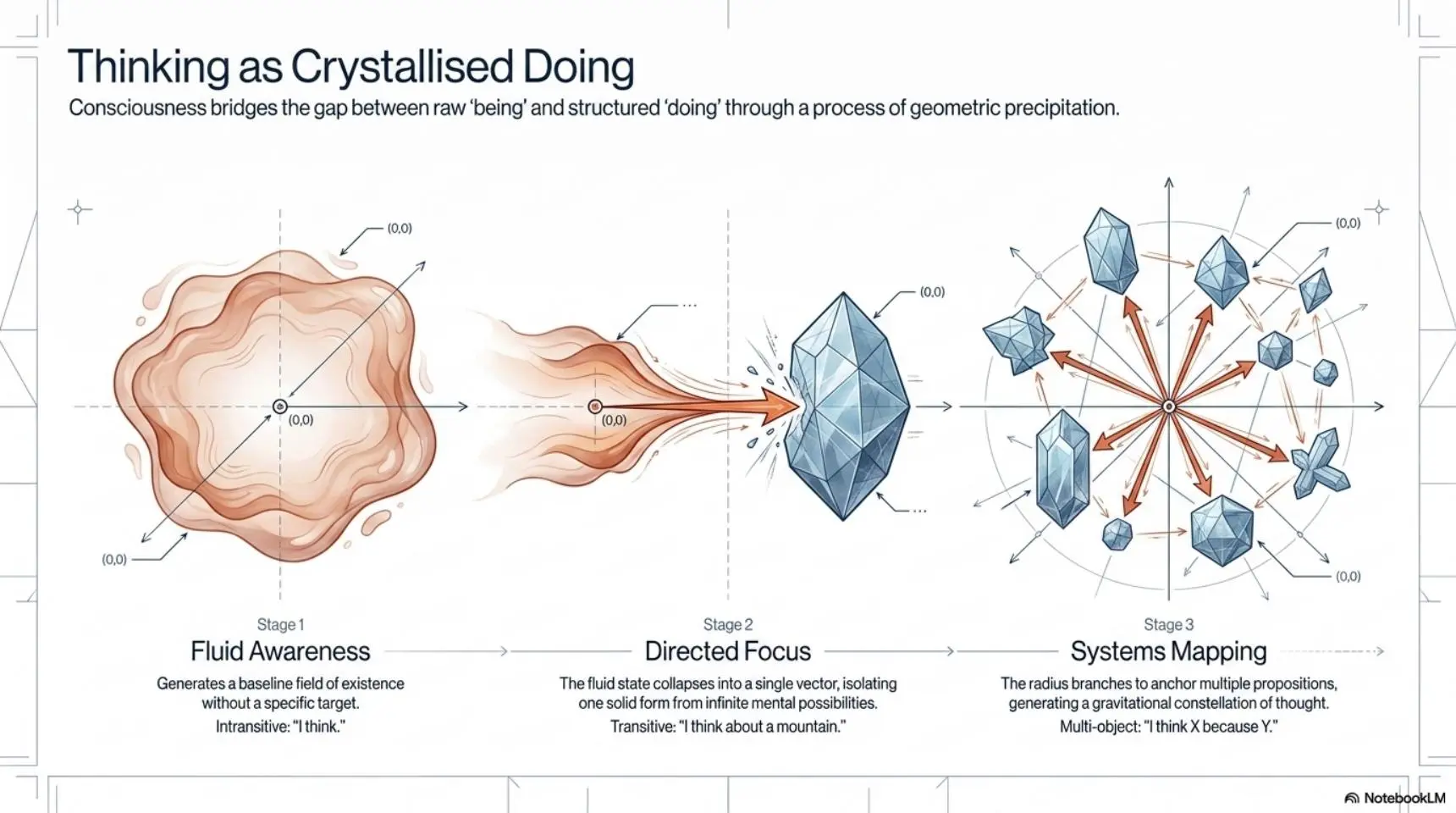 Thinking as Crystallised Doing

Consciousness bridges the gap between raw 'being' and structured 'doing' through a process of geometric precipitation.

(0,0)

(0,0)

(0,0)

...

(0,0)

(0,0)

...

(0,0)

(0,0)

Stage 1

Fluid Awareness

Generates a baseline field of existence without a specific target.

Intransitive: "I think."

Stage 2

Directed Focus

The fluid state collapses into a single vector, isolating one solid form from infinite mental possibilities.

Transitive: "I think about a mountain."

Stage 3

Systems Mapping

The radius branches to anchor multiple propositions, generating a gravitational constellation of thought.

Multi-object: "I think X because Y."

NotebookLM